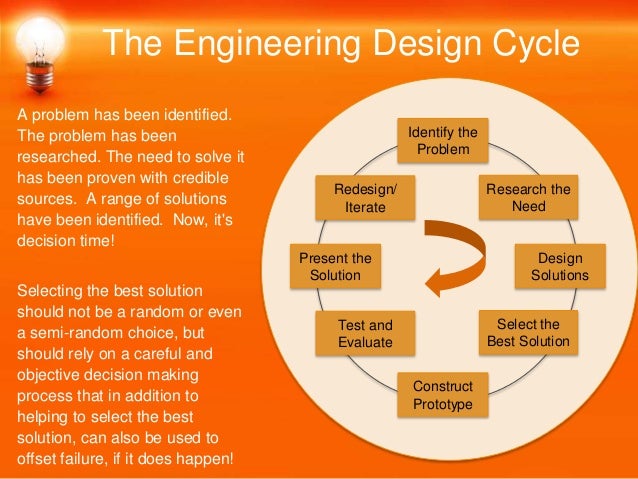 The Engineering Design Cycle

A problem has been identified. The problem has been researched. The need to solve it has been proven with credible sources. A range of solutions have been identified. Now, it's decision time!

Selecting the best solution should not be a random or even a semi-random choice, but should rely on a careful and objective decision making process that in addition to helping to select the best solution, can also be used to offset failure, if it does happen!

Identify the Problem

Research the Need

Design Solutions

Select the Best Solution

Construct Prototype

Test and Evaluate

Present the Solution

Redesign/ Iterate